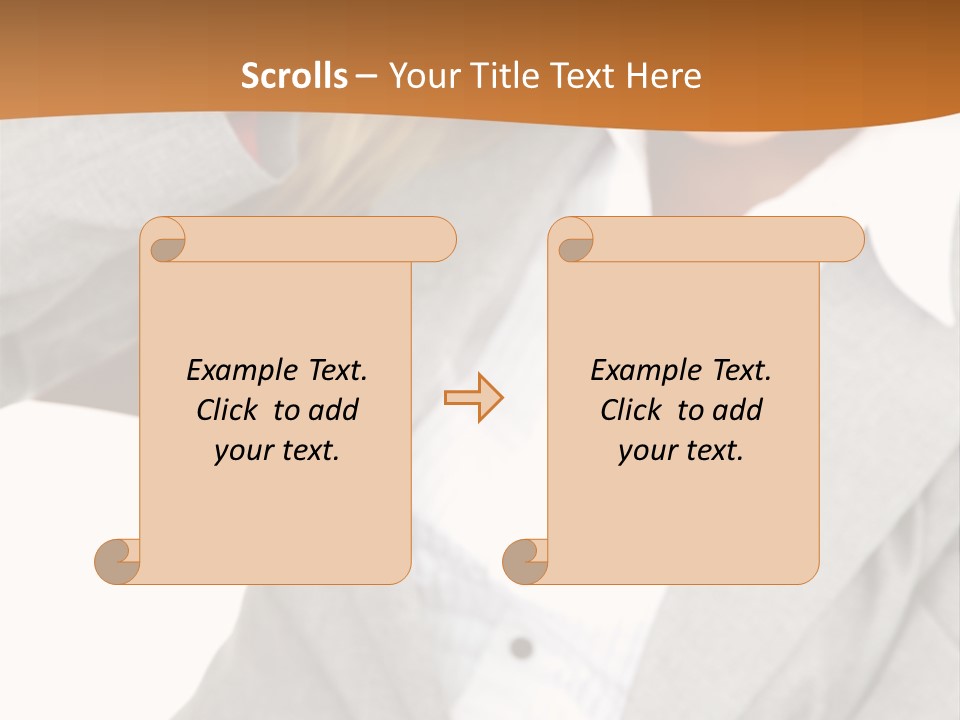 Scrolls – Your Title Text Here

Example Text. Click to add your text.

Example Text. Click to add your text.